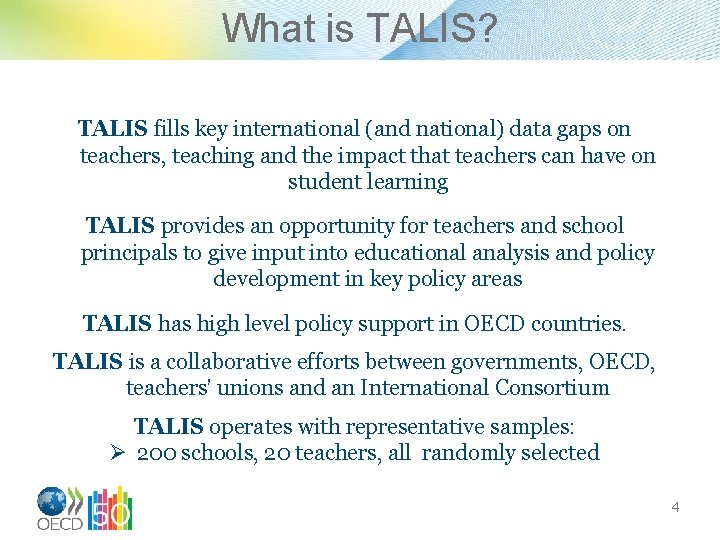 What is TALIS?

TALIS fills key international (and national) data gaps on teachers, teaching and the impact that teachers can have on student learning

TALIS provides an opportunity for teachers and school principals to give input into educational analysis and policy development in key policy areas

TALIS has high level policy support in OECD countries.

TALIS is a collaborative efforts between governments, OECD, teachers' unions and an International Consortium

TALIS operates with representative samples:
➢ 200 schools, 20 teachers, all randomly selected

OECD 50

4